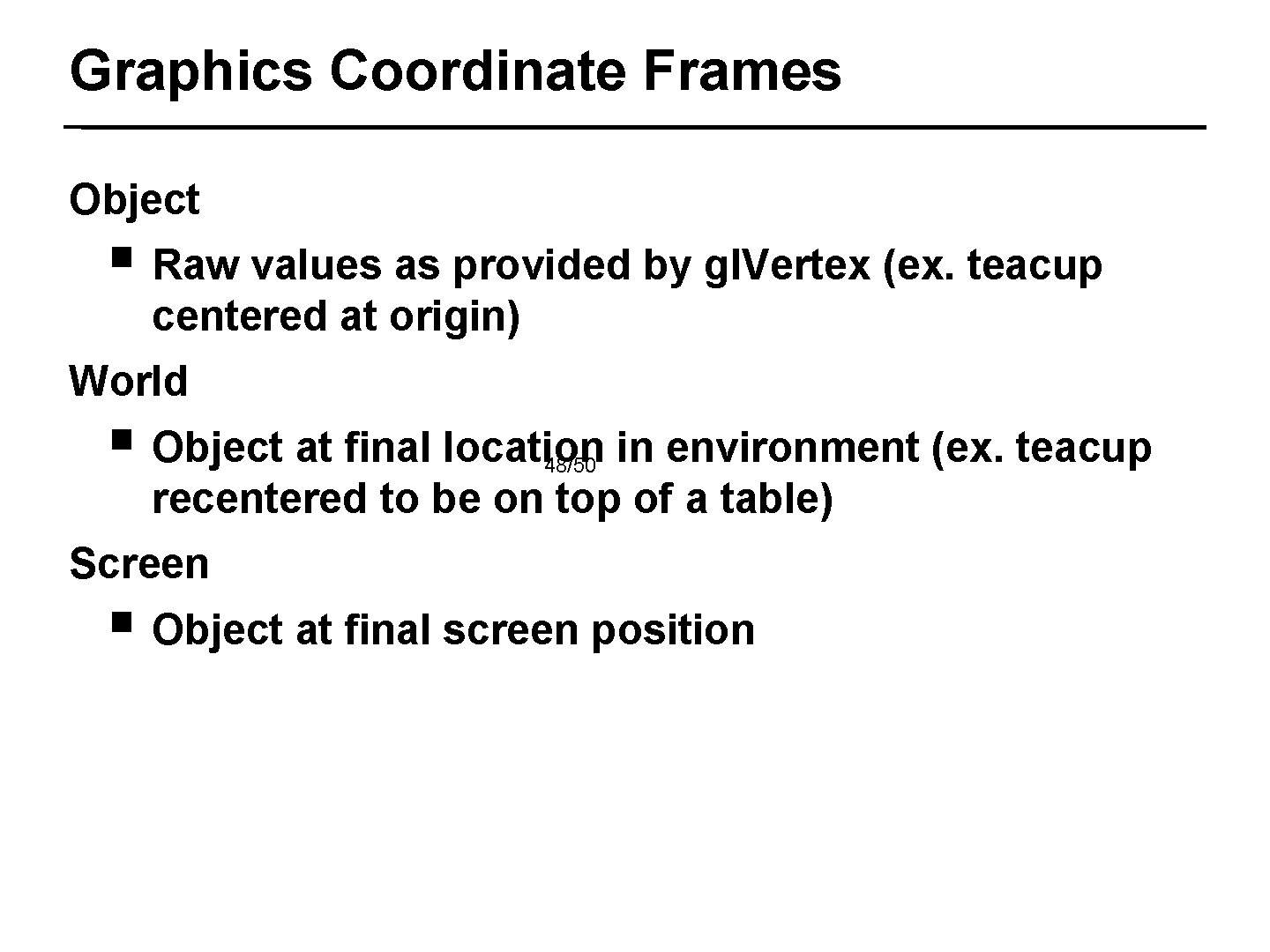 Graphics Coordinate Frames

Object

▪ Raw values as provided by glVertex (ex. teacup centered at origin)

World

▪ Object at final location in environment (ex. teacup recentered to be on top of a table)

48/50

Screen

▪ Object at final screen position